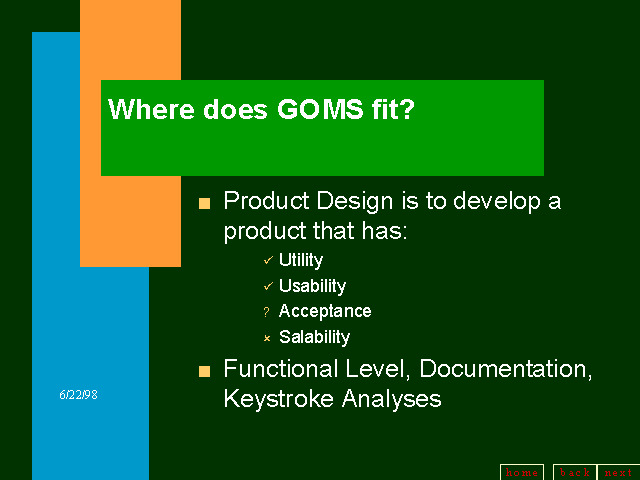 Where does GOMS fit?

■ Product Design is to develop a product that has:

✓ Utility

✓ Usability

? Acceptance

× Salability

■ Functional Level, Documentation, Keystroke Analyses

6/22/98

home back next